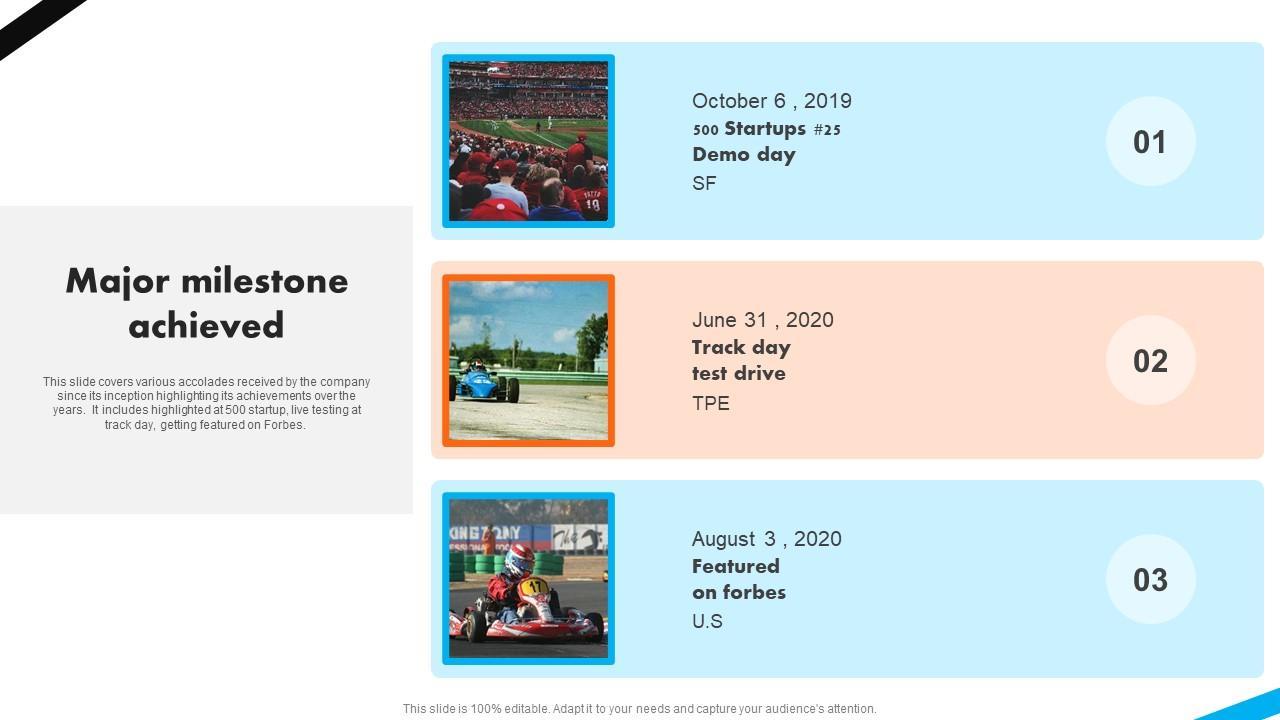 Major milestone achieved

This slide covers various accolades received by the company since its inception highlighting its achievements over the years. It includes highlighted at 500 startup, live testing at track day, getting featured on Forbes.

October 6 , 2019
500 Startups #25
Demo day
SF

01

June 31 , 2020
Track day
test drive
TPE

02

August 3 , 2020
Featured
on forbes
U.S

03

This slide is 100% editable. Adapt it to your needs and capture your audience's attention.